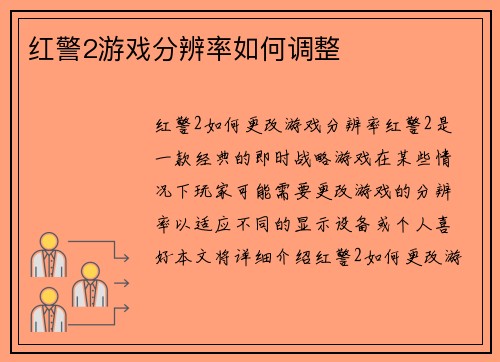 红警2游戏分辨率如何调整

红警2如何更改游戏分辨率红警2是一款经典的即时战略游戏在某些情况下玩家可能需要更改游戏的分辨率以适应不同的显示设备或个人喜好·本文将详细介绍红警2如何更改游